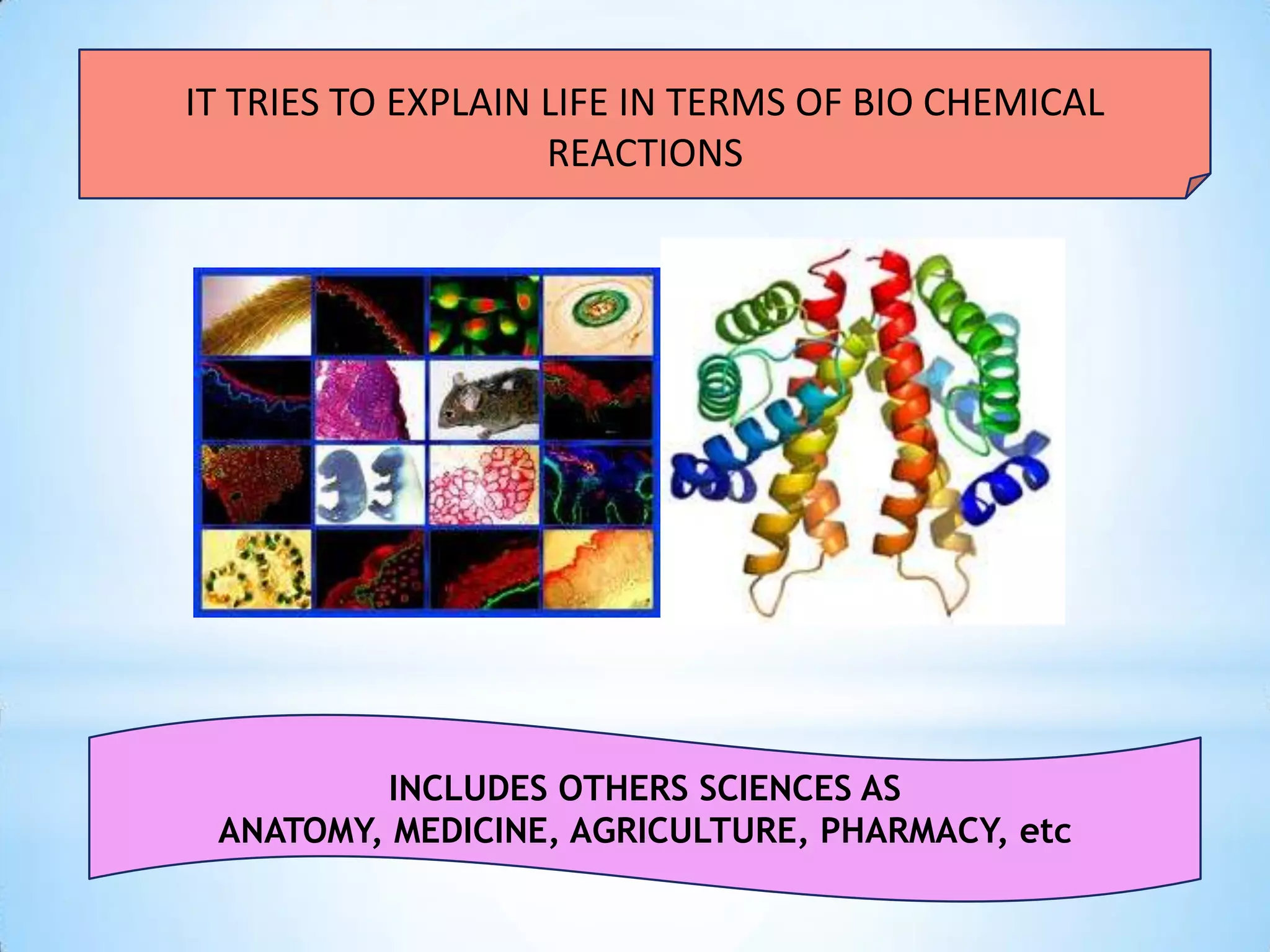 IT TRIES TO EXPLAIN LIFE IN TERMS OF BIO CHEMICAL REACTIONS

INCLUDES OTHERS SCIENCES AS
ANATOMY, MEDICINE, AGRICULTURE, PHARMACY, etc